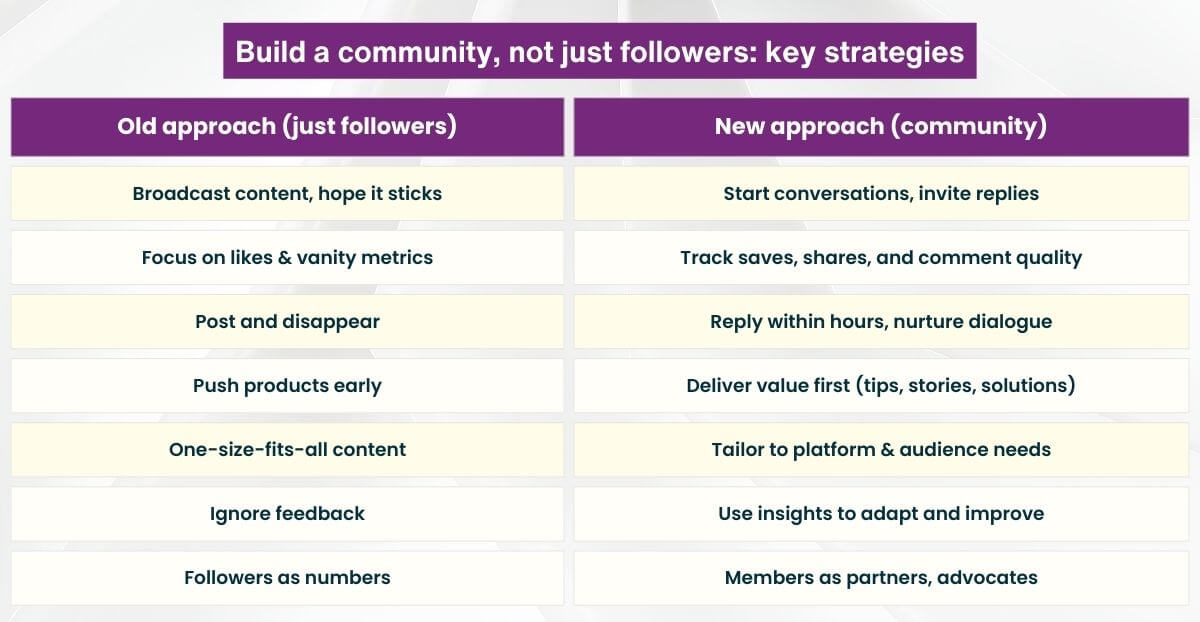 Build a community, not just followers: key strategies

| Old approach (just followers) | New approach (community) |
|---|---|
| Broadcast content, hope it sticks | Start conversations, invite replies |
| Focus on likes & vanity metrics | Track saves, shares, and comment quality |
| Post and disappear | Reply within hours, nurture dialogue |
| Push products early | Deliver value first (tips, stories, solutions) |
| One-size-fits-all content | Tailor to platform & audience needs |
| Ignore feedback | Use insights to adapt and improve |
| Followers as numbers | Members as partners, advocates |